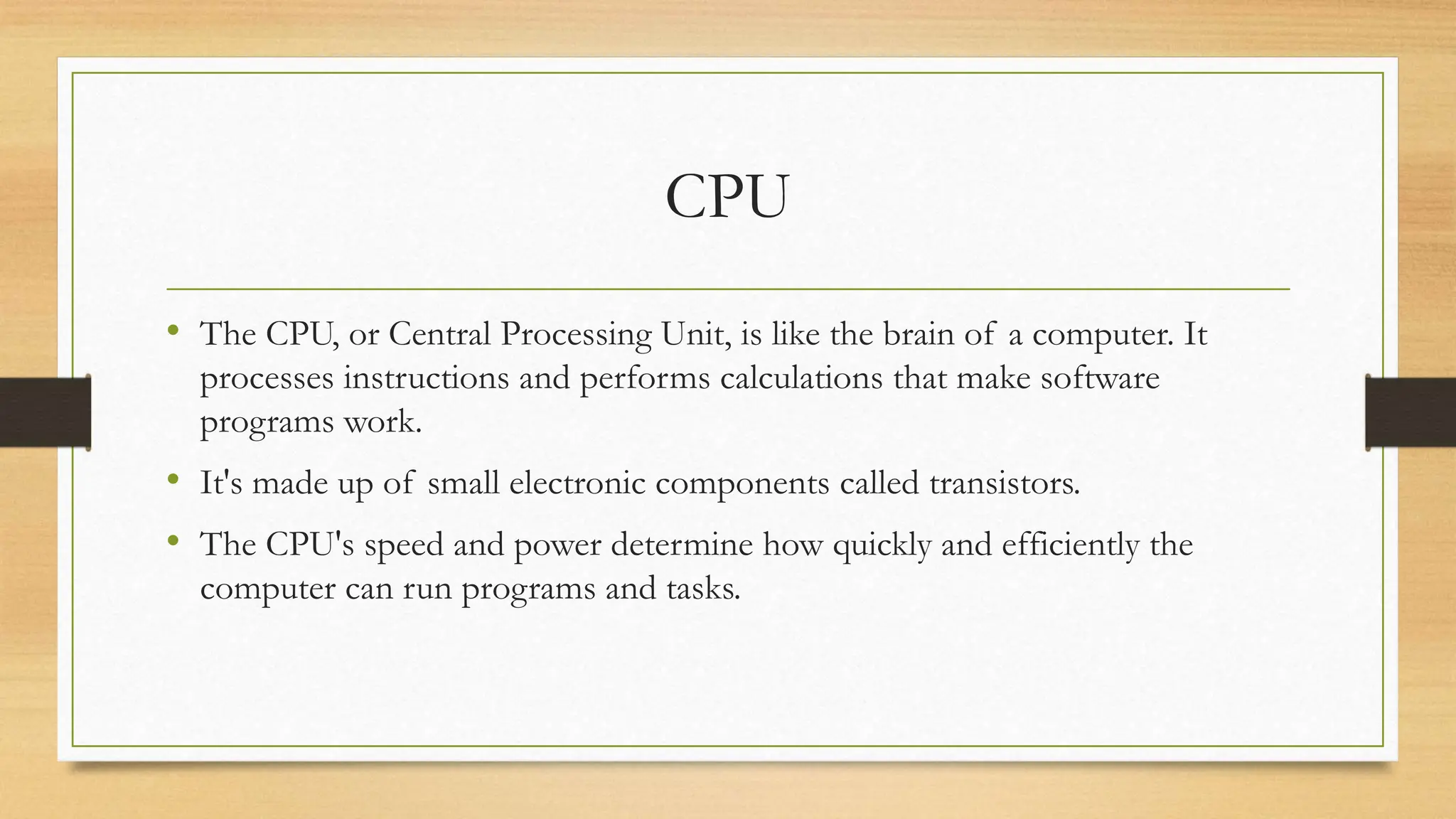 CPU

• The CPU, or Central Processing Unit, is like the brain of a computer. It processes instructions and performs calculations that make software programs work.
• It's made up of small electronic components called transistors.
• The CPU's speed and power determine how quickly and efficiently the computer can run programs and tasks.